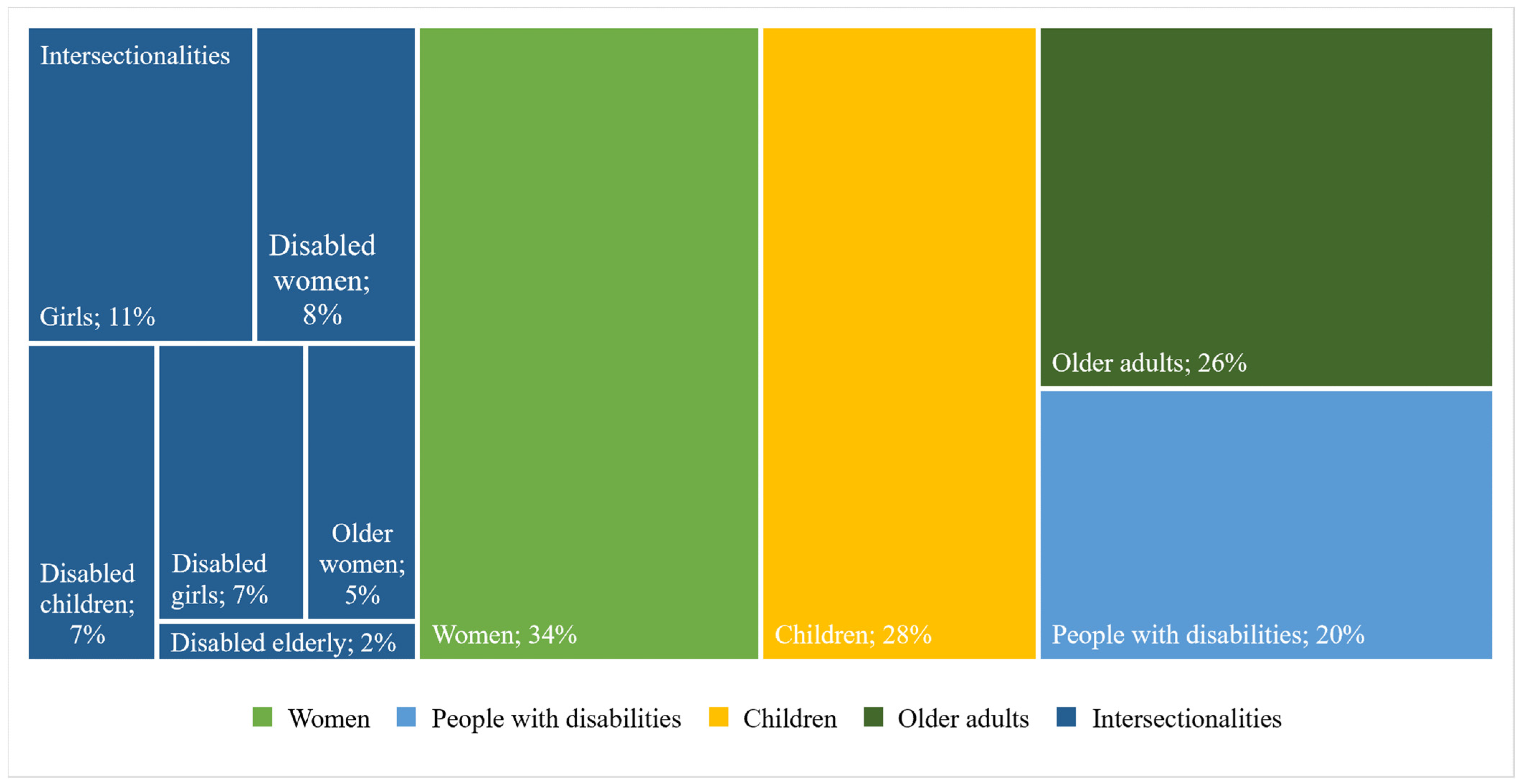 Intersectionalities

Girls; 11%

Disabled women; 8%

Disabled children; 7%

Disabled girls; 7%

Older women; 5%

Disabled elderly; 2%

Women; 34%

Children; 28%

Older adults; 26%

People with disabilities; 20%

Women People with disabilities Children Older adults Intersectionalities